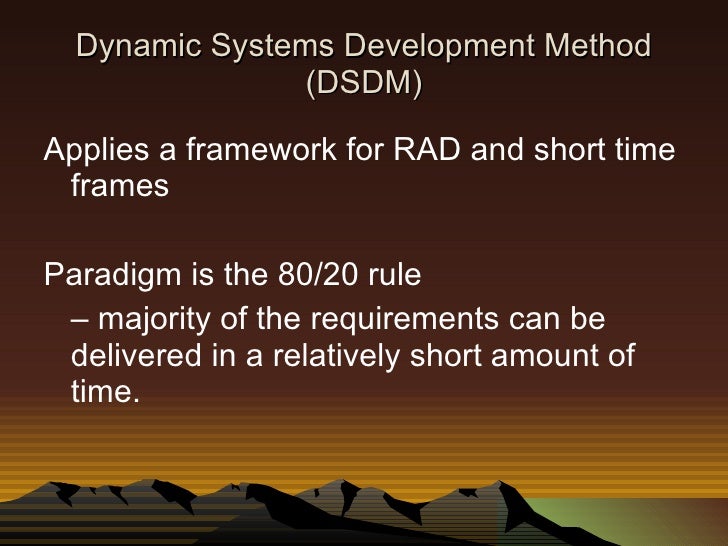 Dynamic Systems Development Method (DSDM)

Applies a framework for RAD and short time frames

Paradigm is the 80/20 rule

– majority of the requirements can be delivered in a relatively short amount of time.